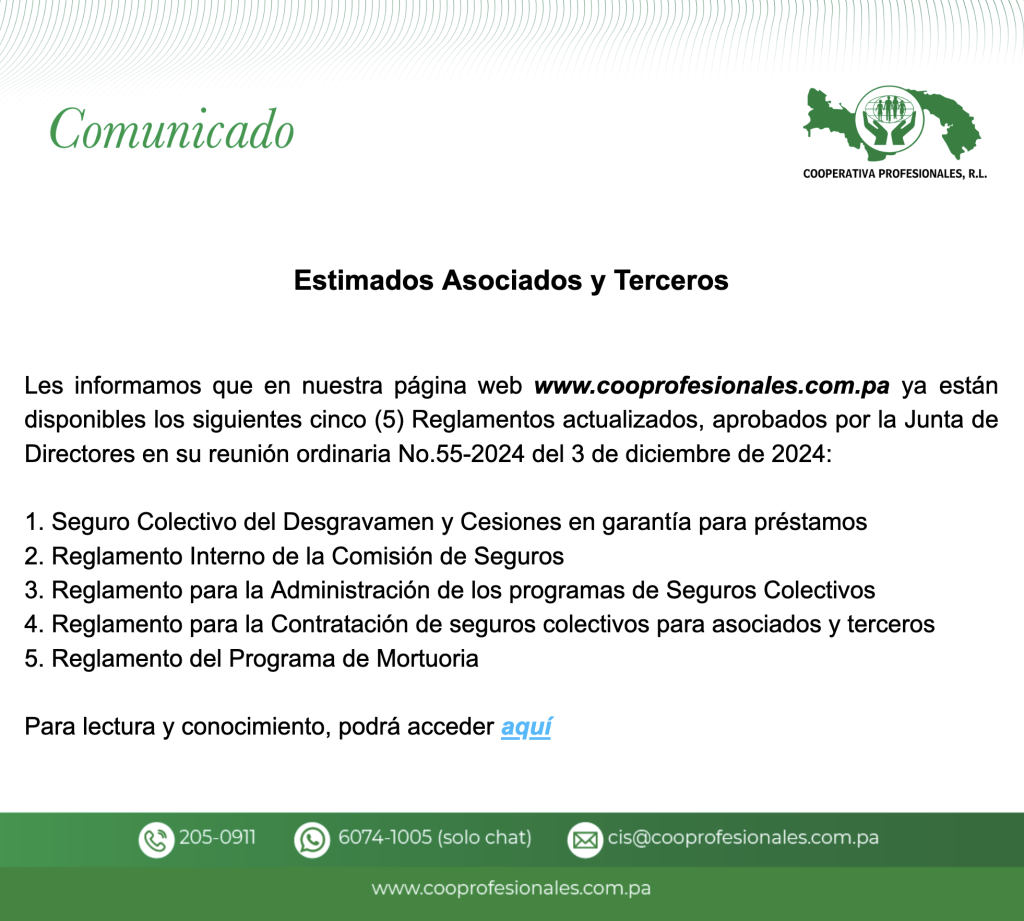 Comunicado

COOPERATIVA PROFESIONALES, R.L.

Estimados Asociados y Terceros

Les informamos que en nuestra página web www.cooprofesionales.com.pa ya están disponibles los siguientes cinco (5) Reglamentos actualizados, aprobados por la Junta de Directores en su reunión ordinaria No.55-2024 del 3 de diciembre de 2024:

1. Seguro Colectivo del Desgravamen y Cesiones en garantía para préstamos
2. Reglamento Interno de la Comisión de Seguros
3. Reglamento para la Administración de los programas de Seguros Colectivos
4. Reglamento para la Contratación de seguros colectivos para asociados y terceros
5. Reglamento del Programa de Mortuoria

Para lectura y conocimiento, podrá acceder aquí

205-0911 6074-1005 (solo chat) cis@cooprofesionales.com.pa

www.cooprofesionales.com.pa